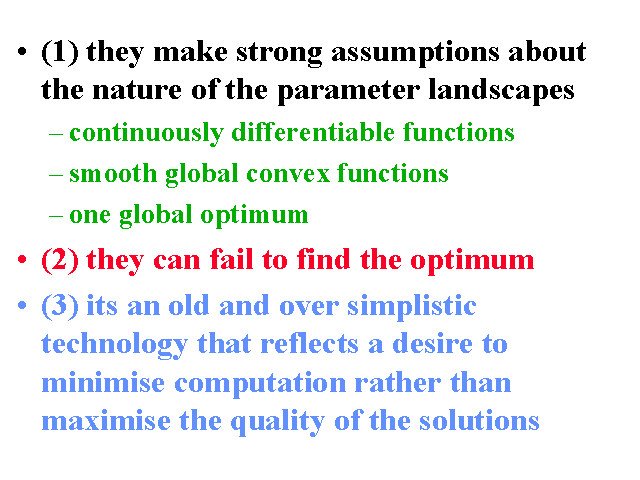 • (1) they make strong assumptions about the nature of the parameter landscapes

– continuously differentiable functions

– smooth global convex functions

– one global optimum

• (2) they can fail to find the optimum

• (3) its an old and over simplistic technology that reflects a desire to minimise computation rather than maximise the quality of the solutions